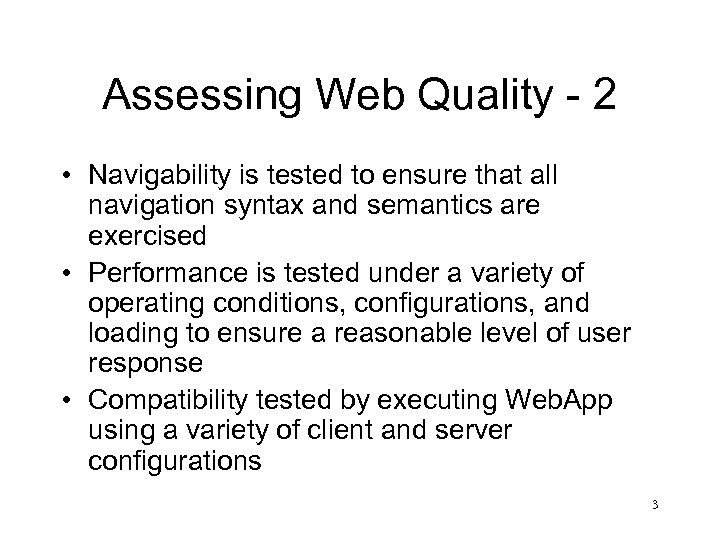 Assessing Web Quality - 2

• Navigability is tested to ensure that all navigation syntax and semantics are exercised
• Performance is tested under a variety of operating conditions, configurations, and loading to ensure a reasonable level of user response
• Compatibility tested by executing WebApp using a variety of client and server configurations

3